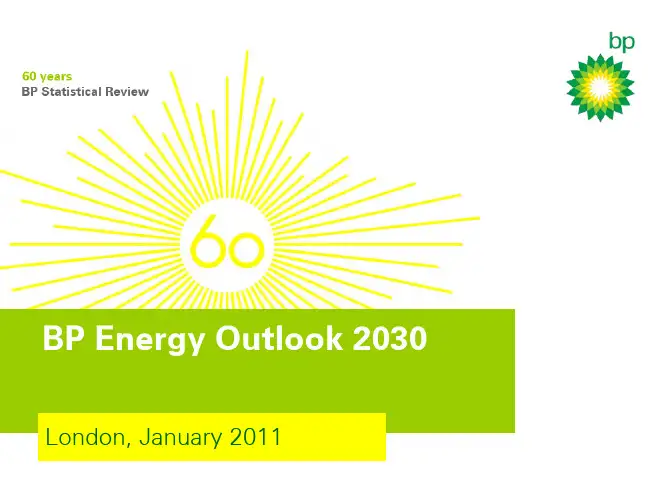 60 years
BP Statistical Review

bp

60

BP Energy Outlook 2030

London, January 2011